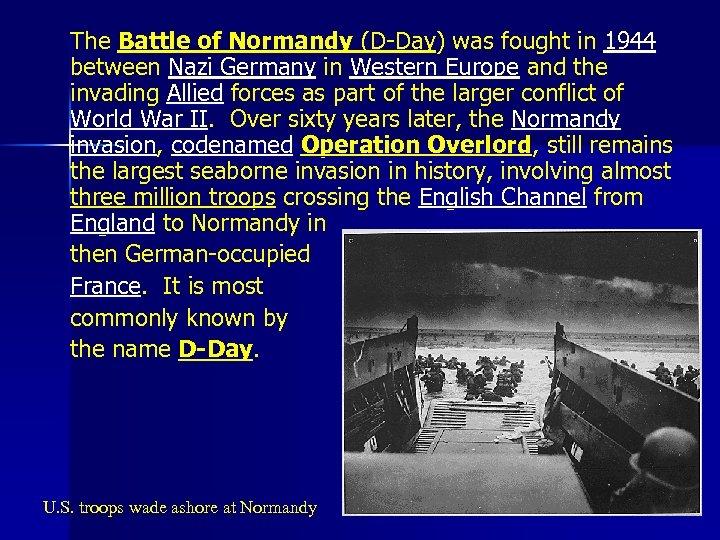 The Battle of Normandy (D-Day) was fought in 1944 between Nazi Germany in Western Europe and the invading Allied forces as part of the larger conflict of World War II. Over sixty years later, the Normandy invasion, codenamed Operation Overlord, still remains the largest seaborne invasion in history, involving almost three million troops crossing the English Channel from England to Normandy in then German-occupied France. It is most commonly known by the name D-Day.

U.S. troops wade ashore at Normandy